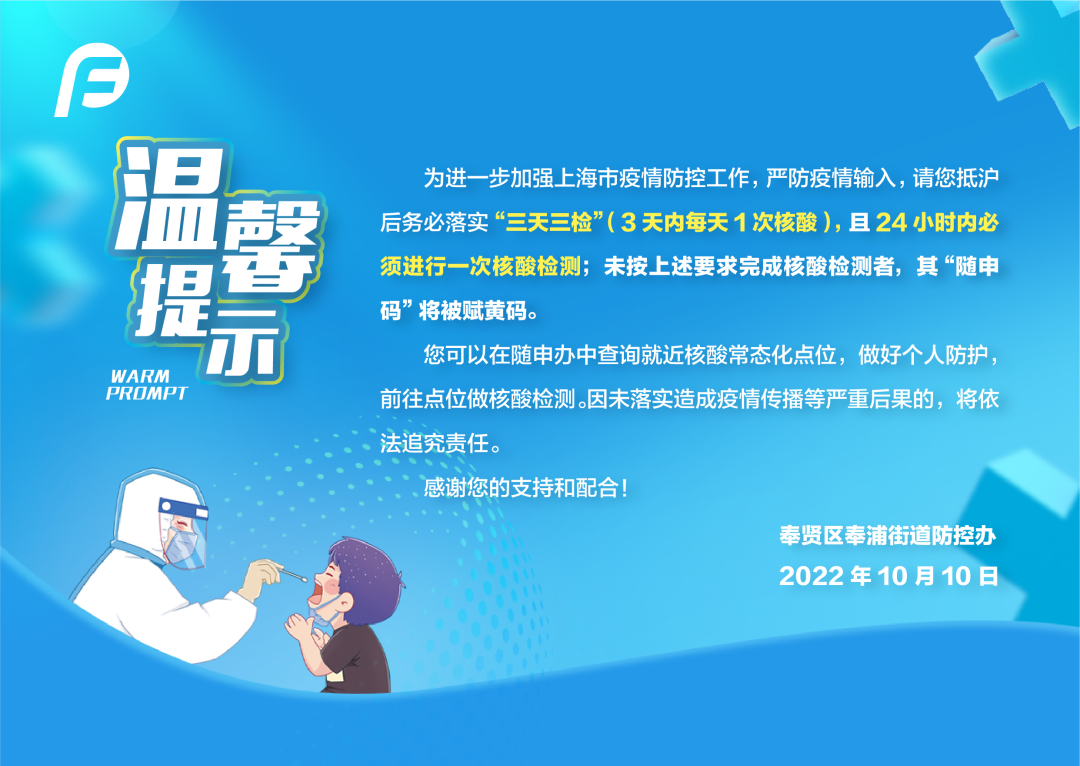 温馨提示
WARM PROMPT

为进一步加强上海市疫情防控工作，严防疫情输入，请您抵沪后务必落实“三天三检”（3天内每天1次核酸），且24小时内必须进行一次核酸检测；未按上述要求完成核酸检测者，其“随申码”将被赋黄码。

您可以在随申办中查询就近核酸常态化点位，做好个人防护，前往点位做核酸检测。因未落实造成疫情传播等严重后果的，将依法追究责任。

感谢您的支持和配合！

奉贤区奉浦街道防控办
2022年10月10日